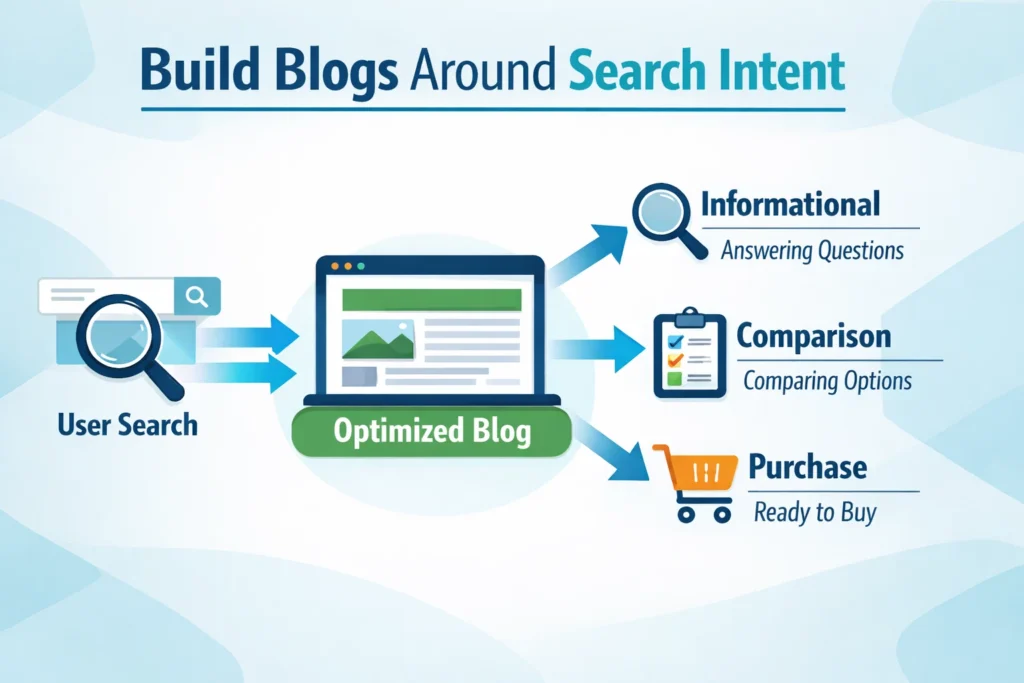 Build Blogs Around Search Intent

User Search

Optimized Blog

Informational
Answering Questions

Comparison
Comparing Options

Purchase
Ready to Buy